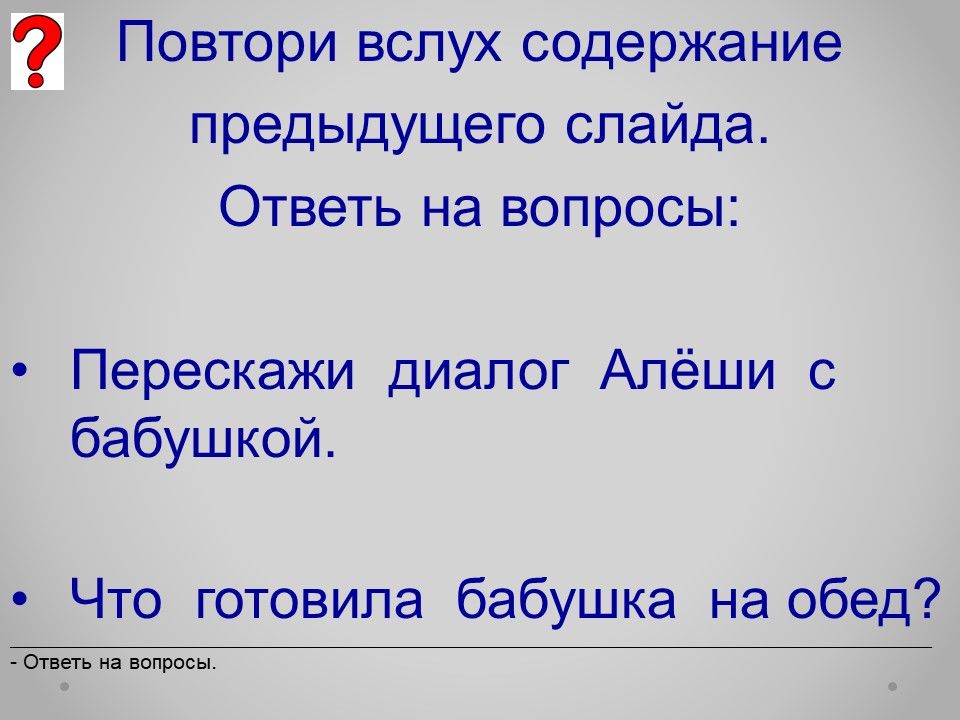 ?

Повтори вслух содержание предыдущего слайда.
Ответь на вопросы:

• Перескажи диалог Алёши с бабушкой.

• Что готовила бабушка на обед?

- Ответь на вопросы.